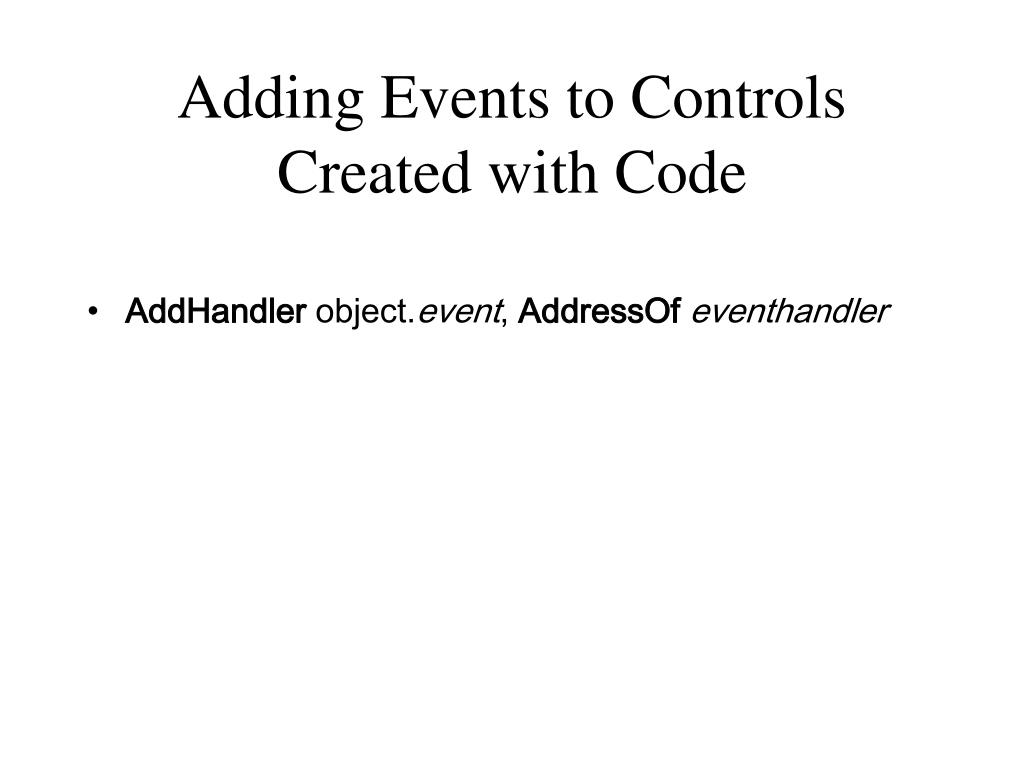 Adding Events to Controls Created with Code

• AddHandler object.event, AddressOf eventhandler